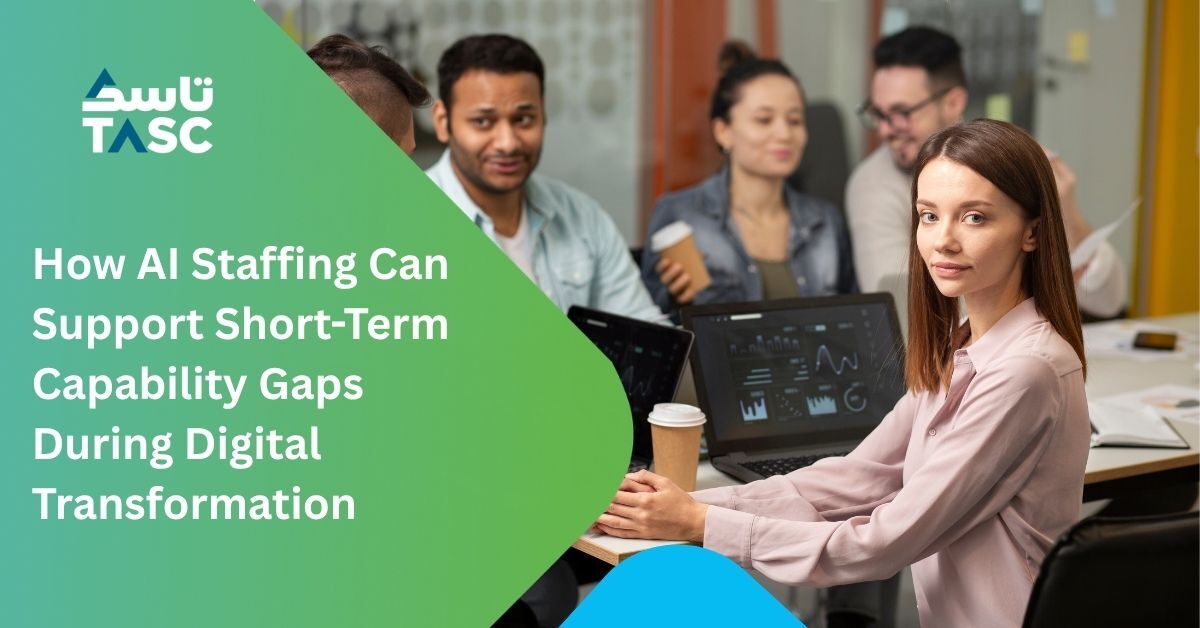 تاسك
TASC

How AI Staffing Can Support Short-Term Capability Gaps During Digital Transformation